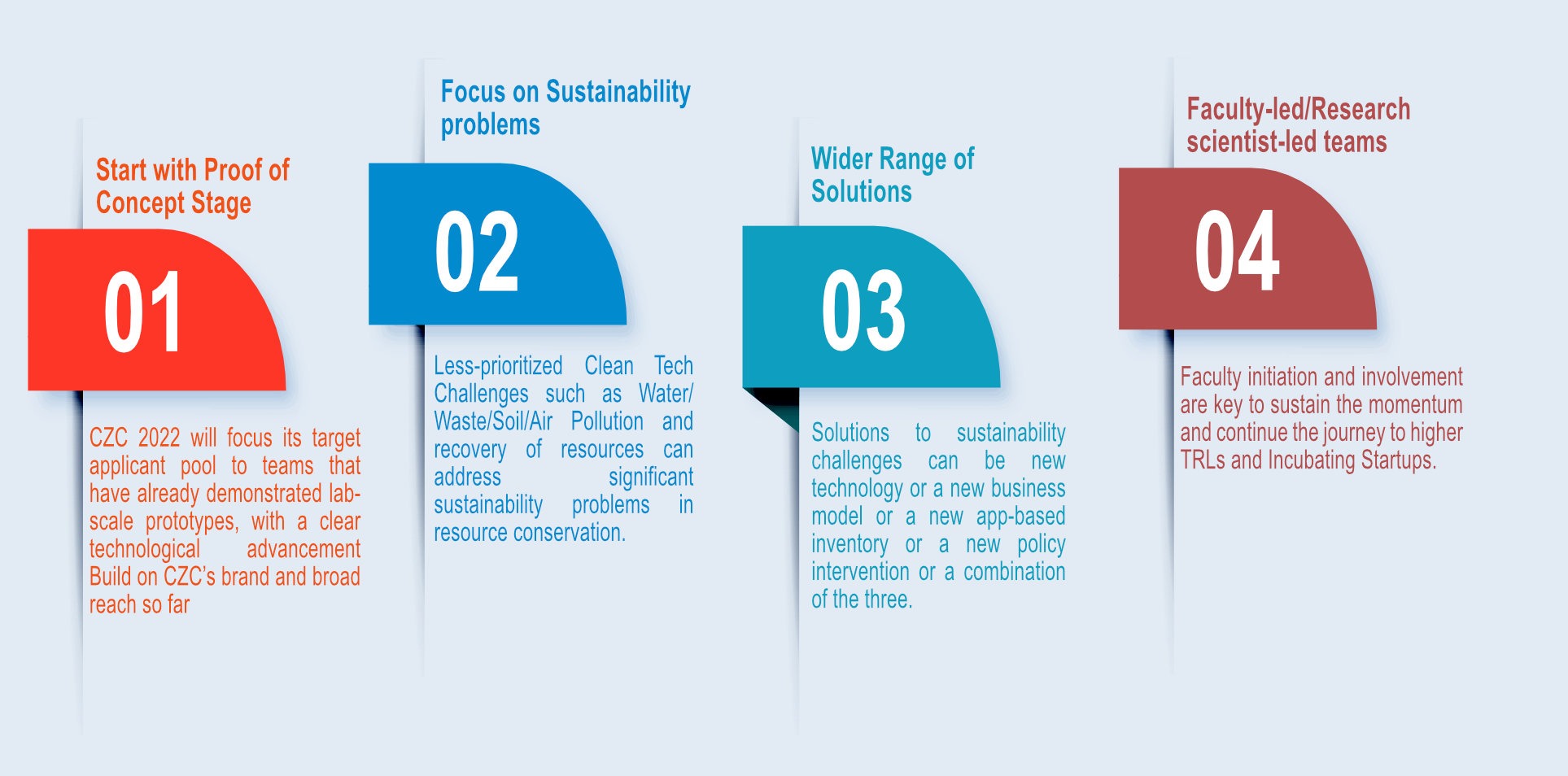 Start with Proof of Concept Stage

01

CZC 2022 will focus its target applicant pool to teams that have already demonstrated lab-scale prototypes, with a clear technological advancement Build on CZC's brand and broad reach so far

Focus on Sustainability problems

02

Less-prioritized Clean Tech Challenges such as Water/ Waste/Soil/Air Pollution and recovery of resources can address significant sustainability problems in resource conservation.

Wider Range of Solutions

03

Solutions to sustainability challenges can be new technology or a new business model or a new app-based inventory or a new policy intervention or a combination of the three.

Faculty-led/Research scientist-led teams

04

Faculty initiation and involvement are key to sustain the momentum and continue the journey to higher TRLs and Incubating Startups.